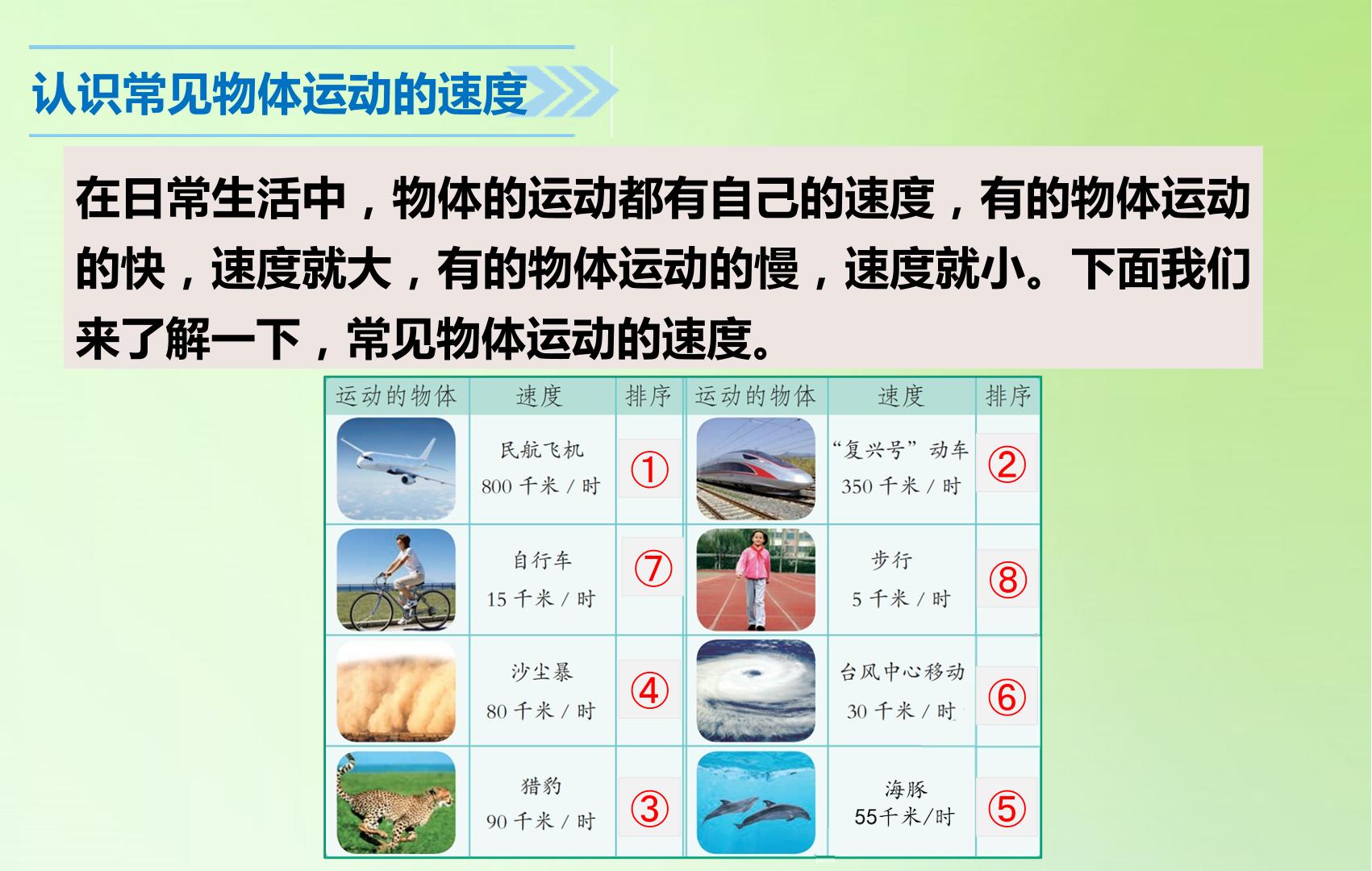 认识常见物体运动的速度

在日常生活中，物体的运动都有自己的速度，有的物体运动的快，速度就大，有的物体运动的慢，速度就小。下面我们来了解一下，常见物体运动的速度。

| 运动的物体 | 速度 | 排序 | 运动的物体 | 速度 | 排序 |
|---|---|---|---|---|---|
| | 民航飞机 800 千米 / 时 | ① | | “复兴号”动车 350 千米 / 时 | ② |
| | 自行车 15 千米 / 时 | ⑦ | | 步行 5 千米 / 时 | ⑧ |
| | 沙尘暴 80 千米 / 时 | ④ | | 台风中心移动 30 千米 / 时 | ⑥ |
| | 猎豹 90 千米 / 时 | ③ | | 海豚 55千米/时 | ⑤ |